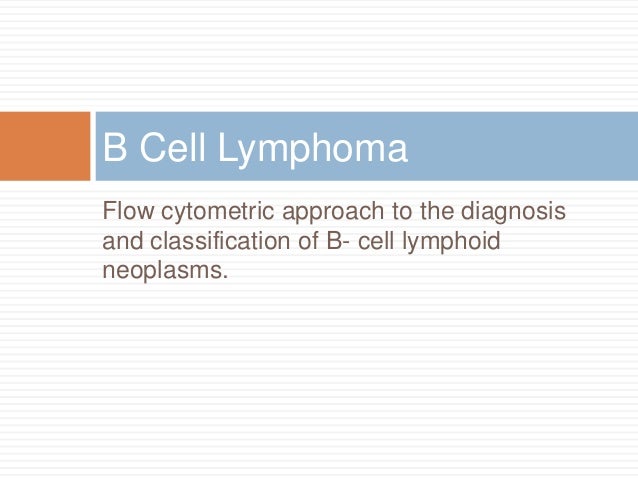 B Cell Lymphoma

Flow cytometric approach to the diagnosis and classification of B- cell lymphoid neoplasms.